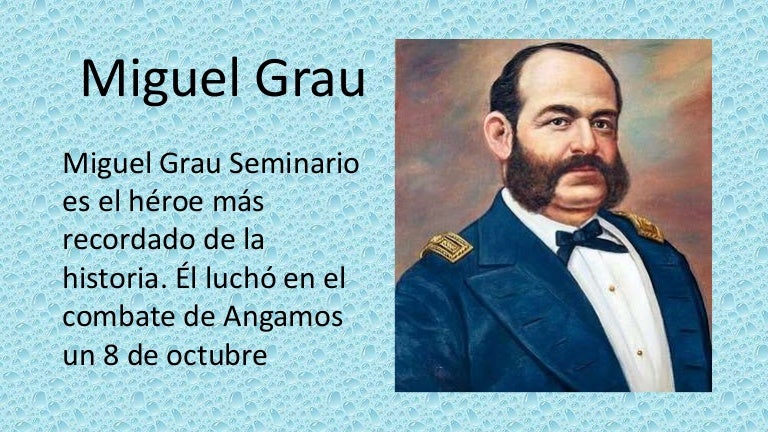 Miguel Grau

Miguel Grau Seminario es el héroe más recordado de la historia. Él luchó en el combate de Angamos un 8 de octubre